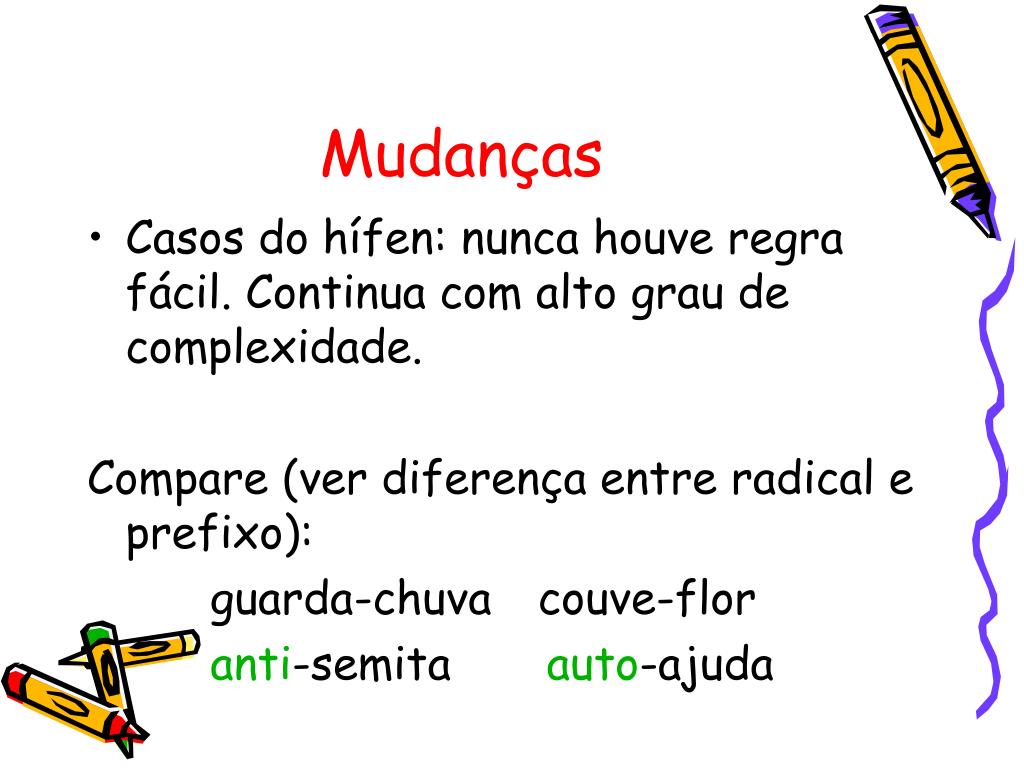 Mudanças

• Casos do hífen: nunca houve regra fácil. Continua com alto grau de complexidade.

Compare (ver diferença entre radical e prefixo):

guarda-chuva couve-flor

anti-semita auto-ajuda